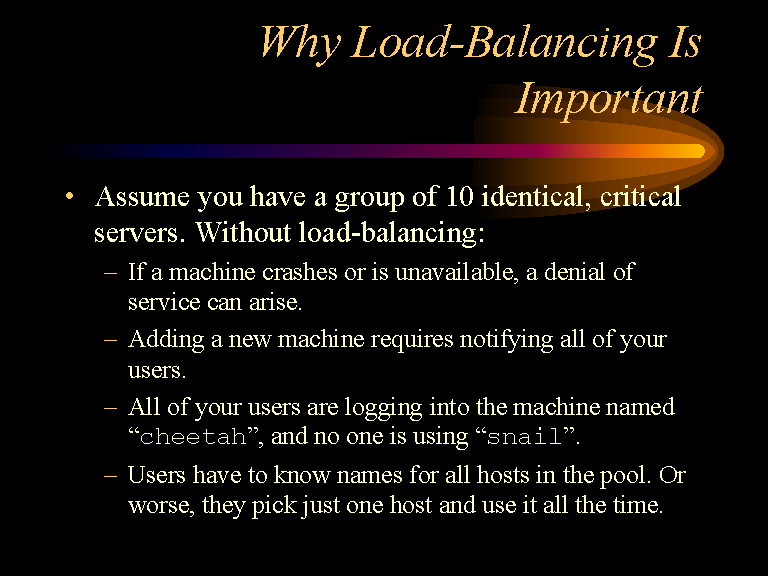 Why Load-Balancing Is Important

• Assume you have a group of 10 identical, critical servers. Without load-balancing:

– If a machine crashes or is unavailable, a denial of service can arise.

– Adding a new machine requires notifying all of your users.

– All of your users are logging into the machine named “cheetah”, and no one is using “snail”.

– Users have to know names for all hosts in the pool. Or worse, they pick just one host and use it all the time.